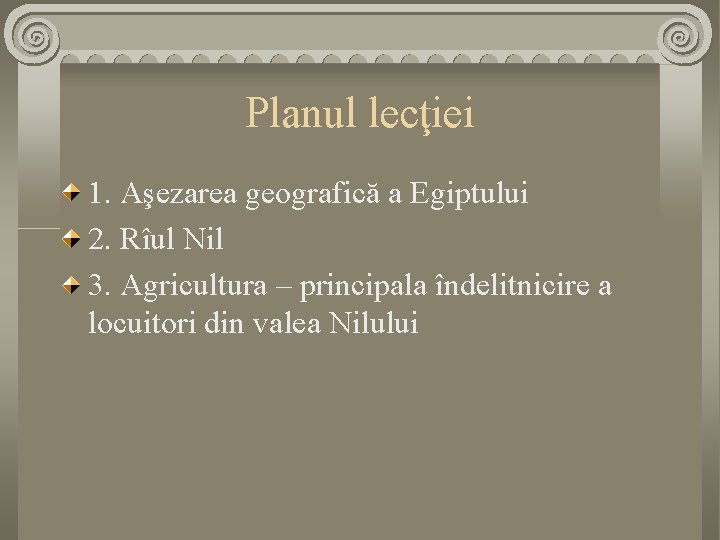 Planul lecţiei

1. Aşezarea geografică a Egiptului

2. Rîul Nil

3. Agricultura – principala îndelitnicire a locuitori din valea Nilului